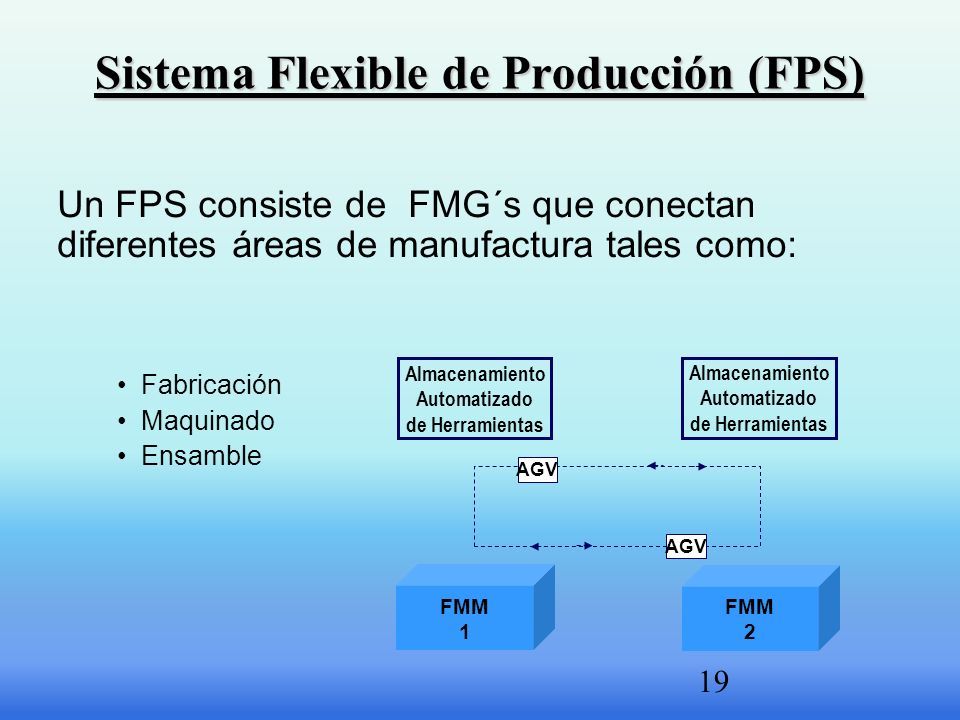 Sistema Flexible de Producción (FPS)

Un FPS consiste de FMG´s que conectan diferentes áreas de manufactura tales como:

• Fabricación
• Maquinado
• Ensamble

Almacenamiento Automatizado de Herramientas

Almacenamiento Automatizado de Herramientas

AGV

AGV

FMM 1

FMM 2

19